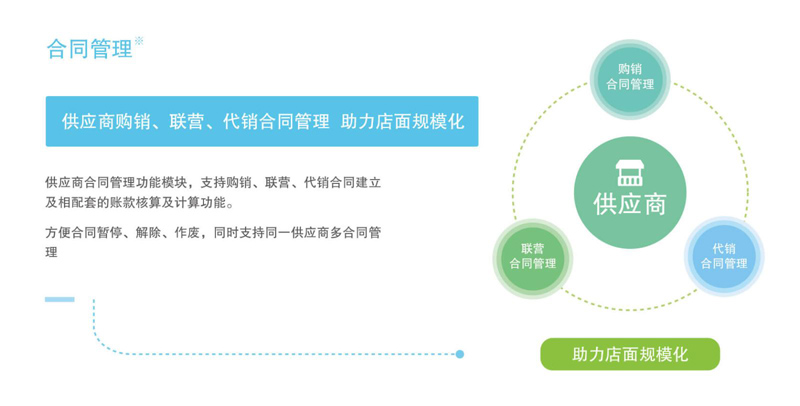 合同管理※

供应商购销、联营、代销合同管理 助力店面规模化

供应商合同管理功能模块，支持购销、联营、代销合同建立及相配套的账款核算及计算功能。

方便合同暂停、解除、作废，同时支持同一供应商多合同管理

购销
合同管理

供应商

联营
合同管理

代销
合同管理

助力店面规模化